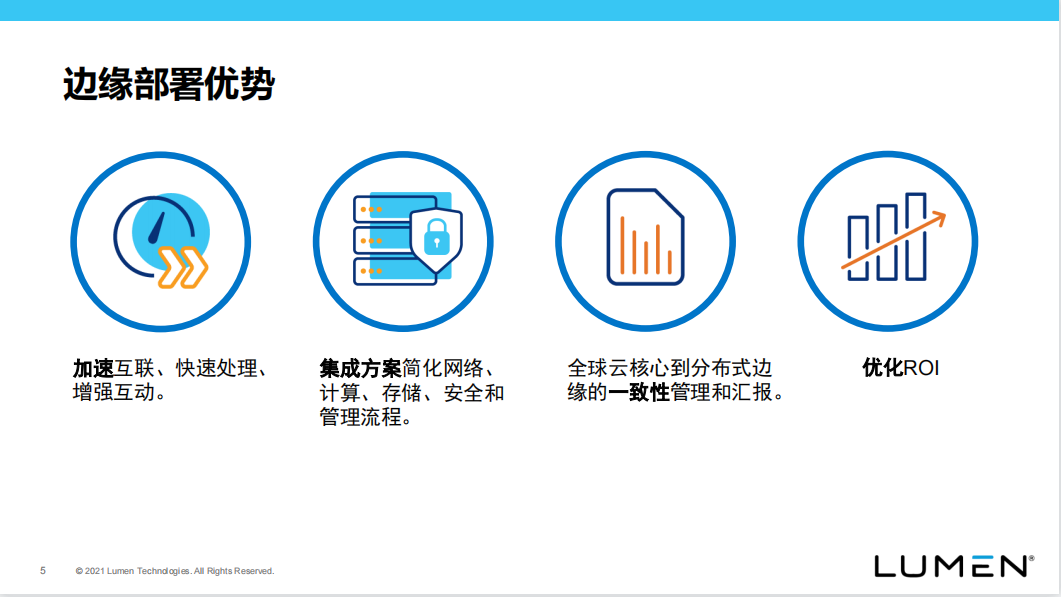 边缘部署优势

加速互联、快速处理、增强互动。

集成方案简化网络、计算、存储、安全和管理流程。

全球云核心到分布式边缘的一致性管理和汇报。

优化ROI

5 © 2021 Lumen Technologies. All Rights Reserved.

LUMEN®